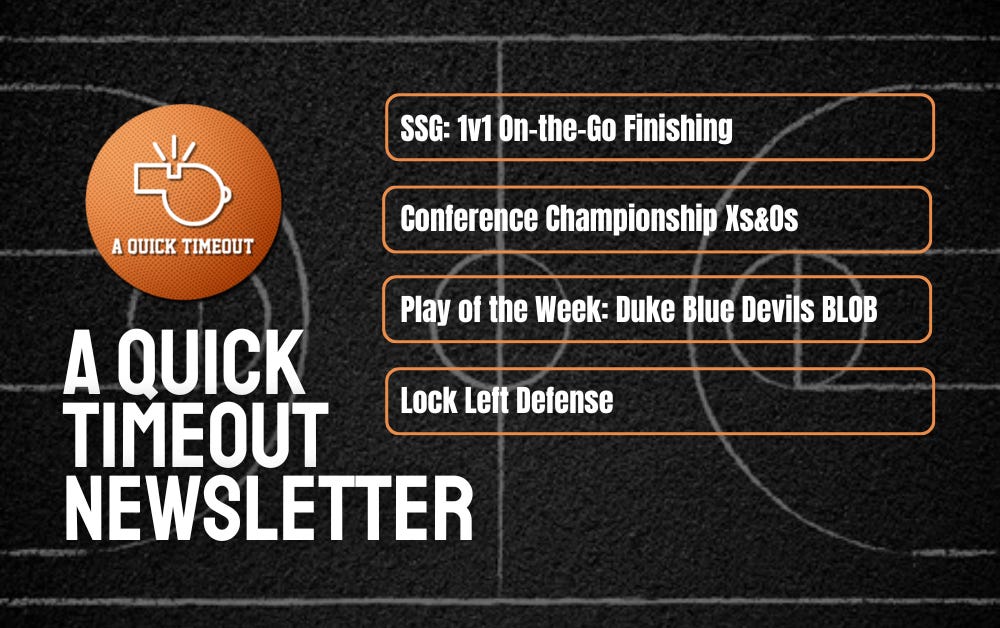 A QUICK TIMEOUT

A QUICK TIMEOUT NEWSLETTER

SSG: 1v1 On-the-Go Finishing

Conference Championship Xs&Os

Play of the Week: Duke Blue Devils BLOB

Lock Left Defense